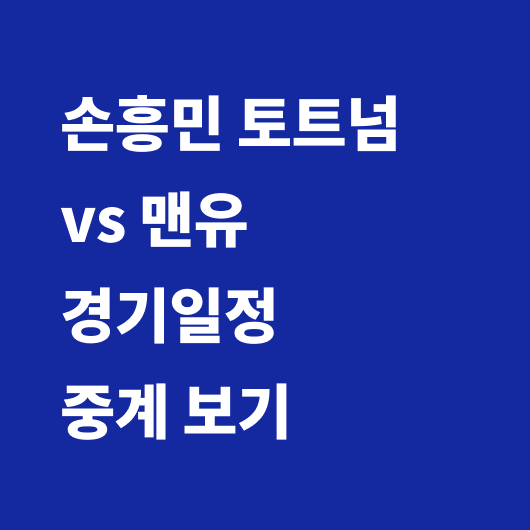 손흥민 토트넘
vs 맨유
경기일정
중계 보기